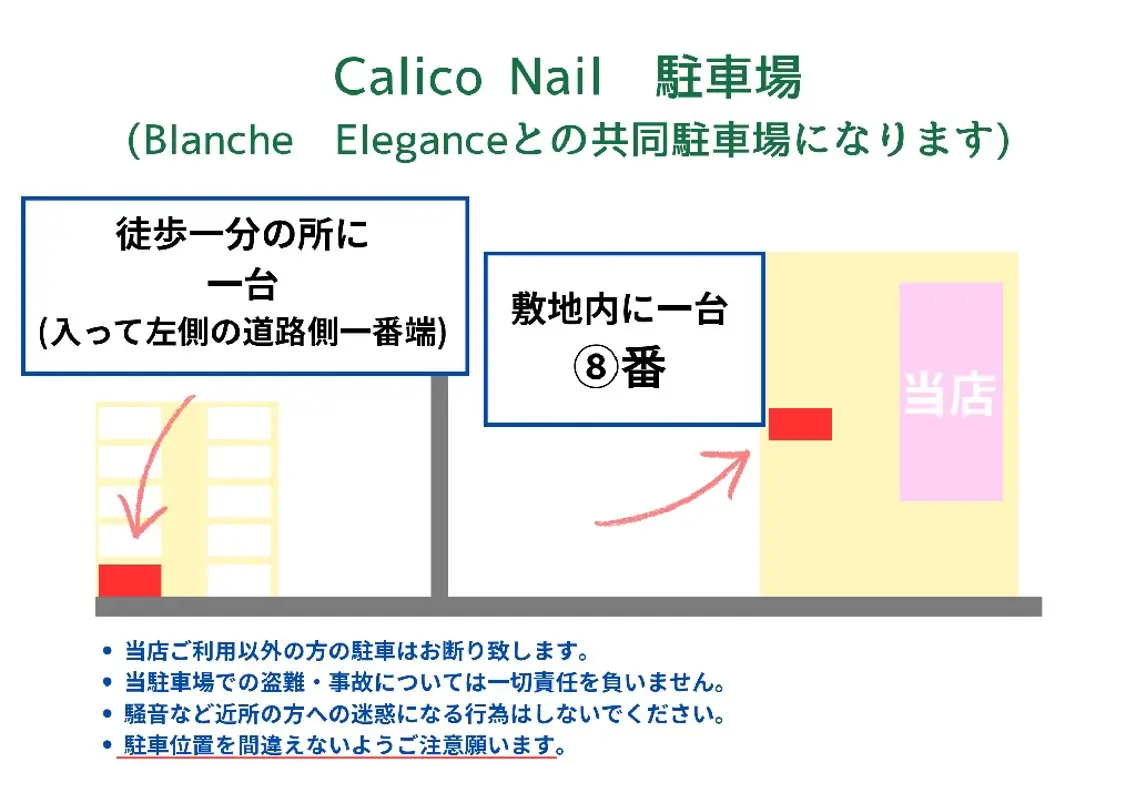 Calico Nail　駐車場
(Blanche　Eleganceとの共同駐車場になります)

徒歩一分の所に
一台
(入って左側の道路側一番端)

敷地内に一台
⑧番

当店

• 当店ご利用以外の方の駐車はお断り致します。
• 当駐車場での盗難・事故については一切責任を負いません。
• 騒音など近所の方への迷惑になる行為はしないでください。
• 駐車位置を間違えないようご注意願います。